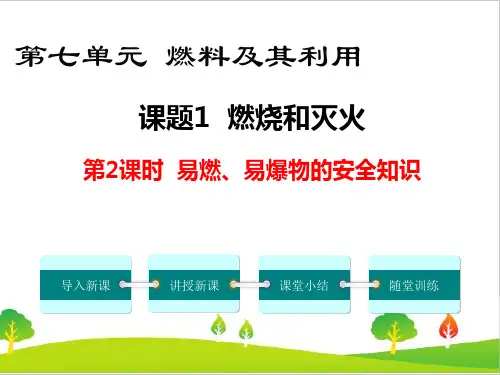 第七单元 燃料及其利用

课题1 燃烧和灭火

第2课时 易燃、易爆物的安全知识

导入新课

讲授新课

课堂小结

随堂训练